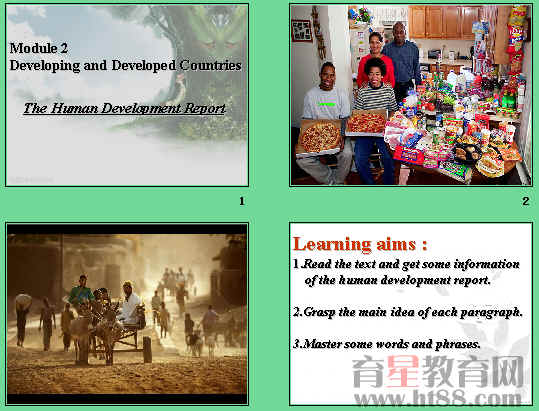 Module 2
Developing and Developed Countries

The Human Development Report

1

2

Learning aims :

1.Read the text and get some information of the human development report.

2.Grasp the main idea of each paragraph.

3.Master some words and phrases.

育星教育网
www.ht88.com